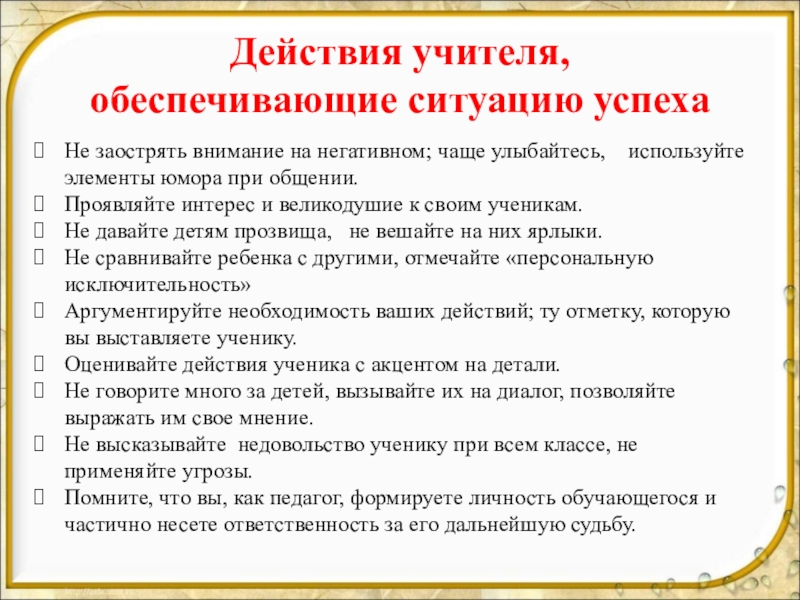 Действия учителя, обеспечивающие ситуацию успеха

Не заострять внимание на негативном; чаще улыбайтесь, используйте элементы юмора при общении.
Проявляйте интерес и великодушие к своим ученикам.
Не давайте детям прозвища, не вешайте на них ярлыки.
Не сравнивайте ребенка с другими, отмечайте «персональную исключительность»
Аргументируйте необходимость ваших действий; ту отметку, которую вы выставляете ученику.
Оценивайте действия ученика с акцентом на детали.
Не говорите много за детей, вызывайте их на диалог, позволяйте выражать им свое мнение.
Не высказывайте недовольство ученику при всем классе, не применяйте угрозы.
Помните, что вы, как педагог, формируете личность обучающегося и частично несете ответственность за его дальнейшую судьбу.